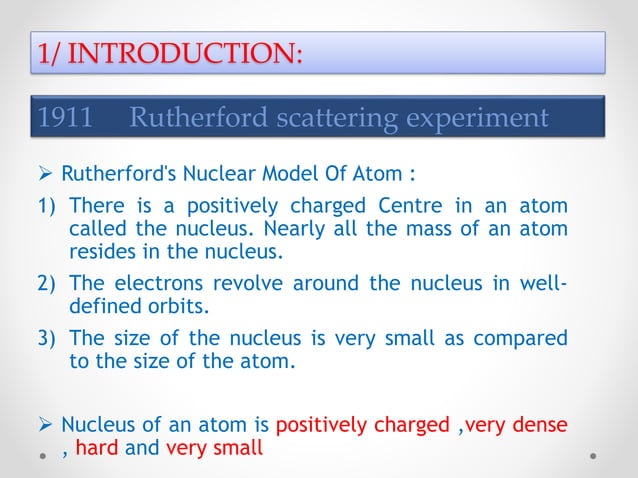 1/ INTRODUCTION:

1911 Rutherford scattering experiment

➢ Rutherford's Nuclear Model Of Atom :

1) There is a positively charged Centre in an atom called the nucleus. Nearly all the mass of an atom resides in the nucleus.

2) The electrons revolve around the nucleus in well-defined orbits.

3) The size of the nucleus is very small as compared to the size of the atom.

➢ Nucleus of an atom is positively charged ,very dense , hard and very small